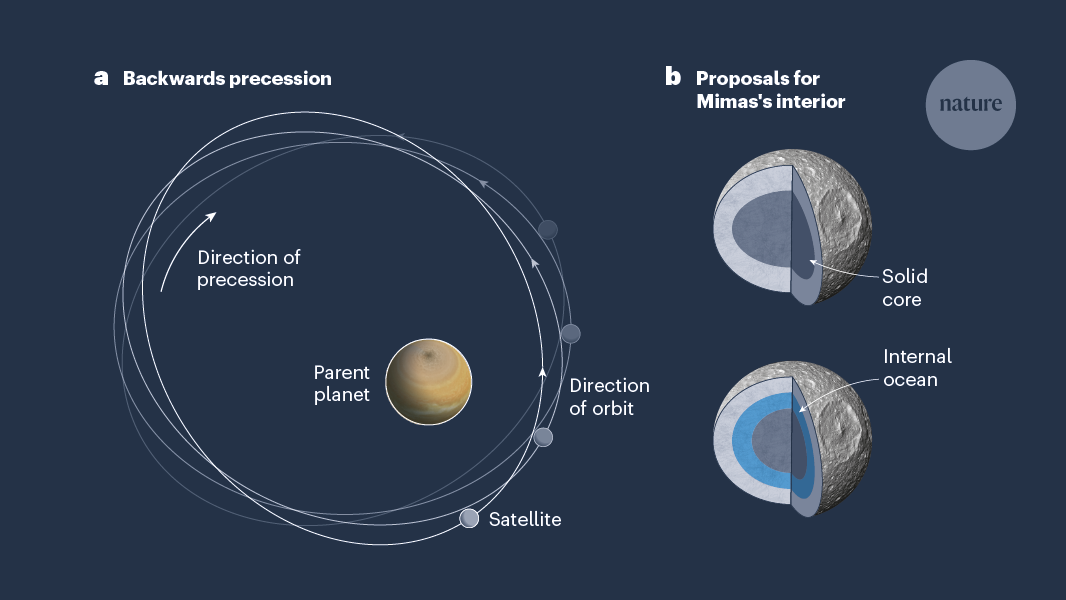 a Backwards precession

Direction of precession

Parent planet

Direction of orbit

Satellite

b Proposals for Mimas's interior

nature

Solid core

Internal ocean